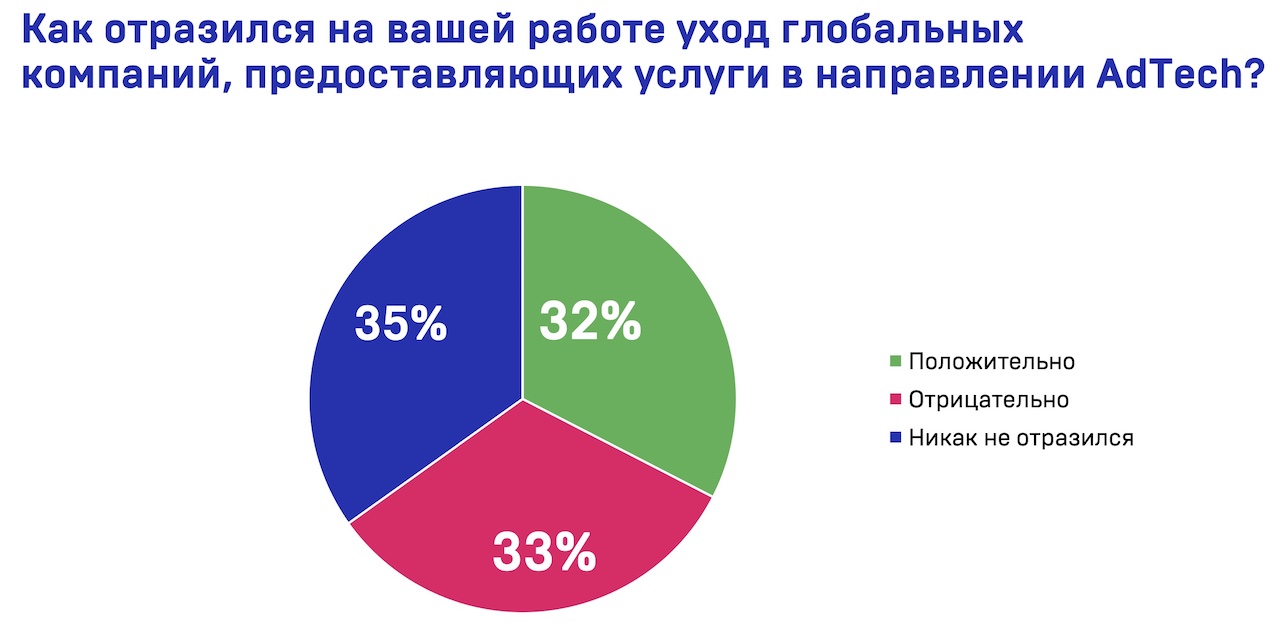 Как отразился на вашей работе уход глобальных компаний, предоставляющих услуги в направлении AdTech?

35%

32%

33%

Положительно
Отрицательно
Никак не отразился